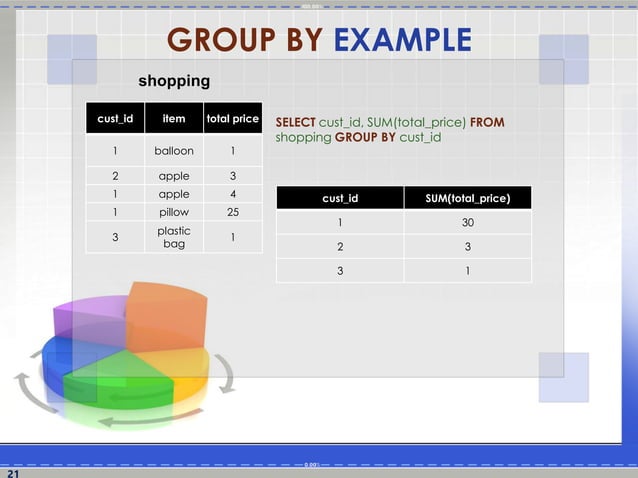 GROUP BY EXAMPLE

shopping

| cust_id | item | total price |
|---|---|---|
| 1 | balloon | 1 |
| 2 | apple | 3 |
| 1 | apple | 4 |
| 1 | pillow | 25 |
| 3 | plastic bag | 1 |

SELECT cust_id, SUM(total_price) FROM shopping GROUP BY cust_id

| cust_id | SUM(total_price) |
|---|---|
| 1 | 30 |
| 2 | 3 |
| 3 | 1 |

21